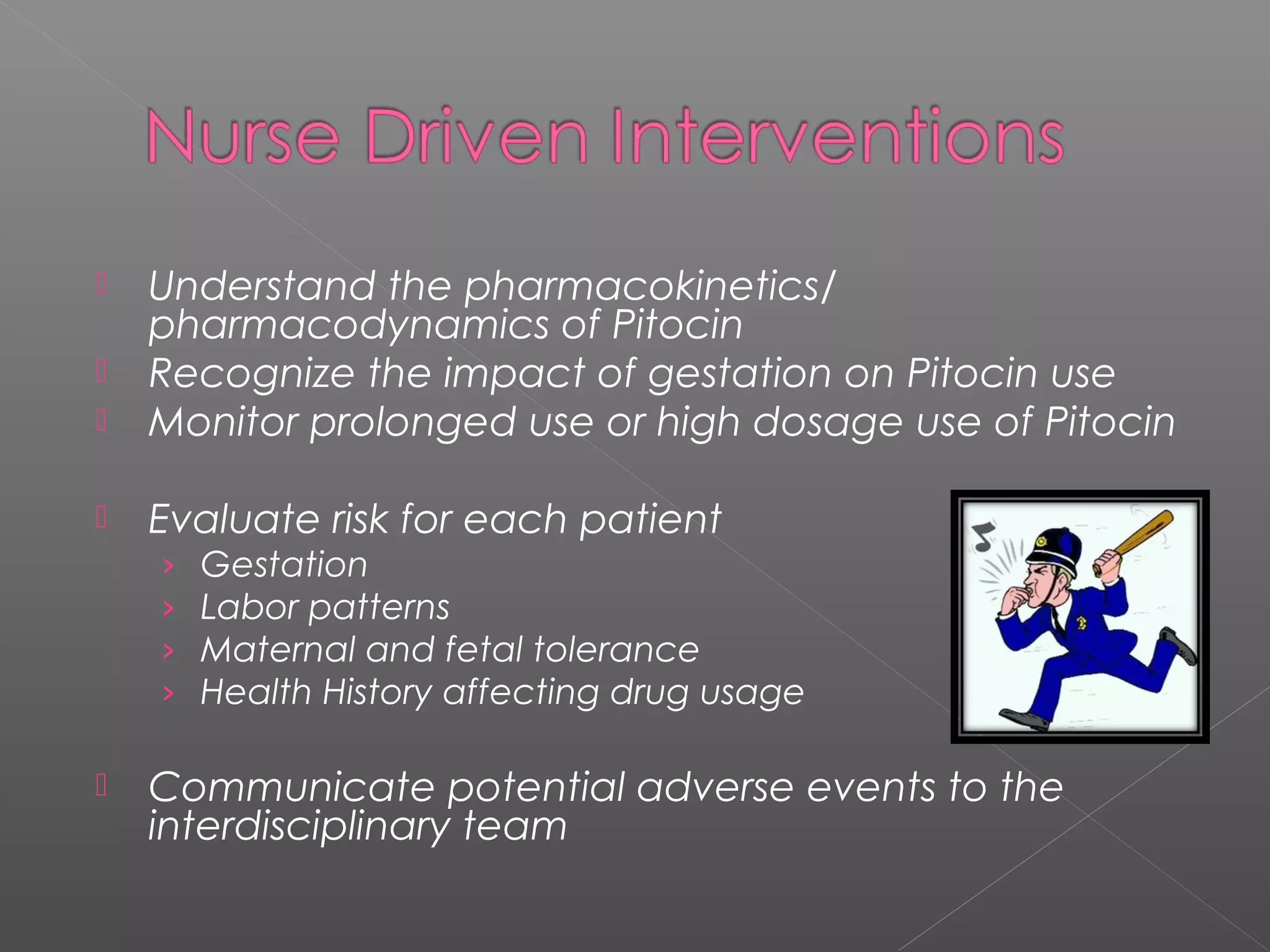 Nurse Driven Interventions

Understand the pharmacokinetics/ pharmacodynamics of Pitocin
Recognize the impact of gestation on Pitocin use
Monitor prolonged use or high dosage use of Pitocin

Evaluate risk for each patient
› Gestation
› Labor patterns
› Maternal and fetal tolerance
› Health History affecting drug usage

Communicate potential adverse events to the interdisciplinary team